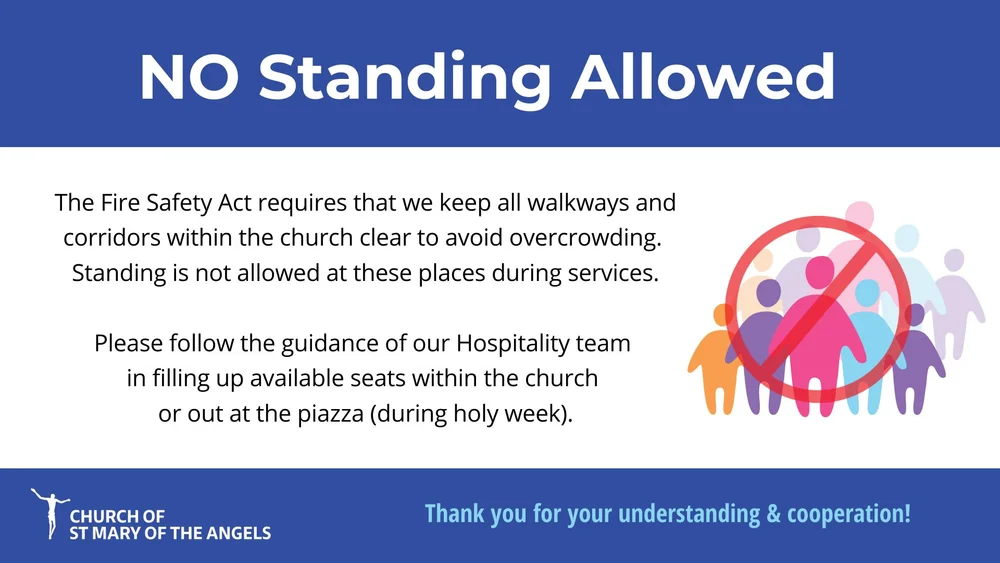 NO Standing Allowed

The Fire Safety Act requires that we keep all walkways and corridors within the church clear to avoid overcrowding. Standing is not allowed at these places during services.

Please follow the guidance of our Hospitality team in filling up available seats within the church or out at the piazza (during holy week).

CHURCH OF
ST MARY OF THE ANGELS

Thank you for your understanding & cooperation!